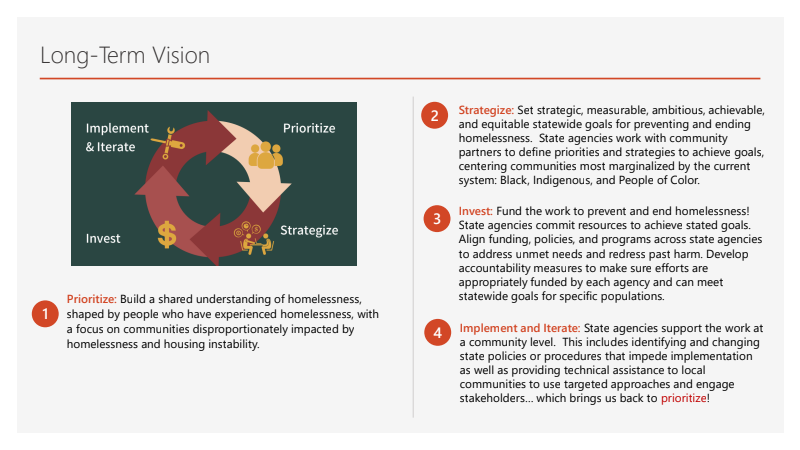 Long-Term Vision

Implement & Iterate

Prioritize

Invest

Strategize

1 Prioritize: Build a shared understanding of homelessness, shaped by people who have experienced homelessness, with a focus on communities disproportionately impacted by homelessness and housing instability.

2 Strategize: Set strategic, measurable, ambitious, achievable, and equitable statewide goals for preventing and ending homelessness. State agencies work with community partners to define priorities and strategies to achieve goals, centering communities most marginalized by the current system: Black, Indigenous, and People of Color.

3 Invest: Fund the work to prevent and end homelessness! State agencies commit resources to achieve stated goals. Align funding, policies, and programs across state agencies to address unmet needs and redress past harm. Develop accountability measures to make sure efforts are appropriately funded by each agency and can meet statewide goals for specific populations.

4 Implement and Iterate: State agencies support the work at a community level. This includes identifying and changing state policies or procedures that impede implementation as well as providing technical assistance to local communities to use targeted approaches and engage stakeholders… which brings us back to prioritize!